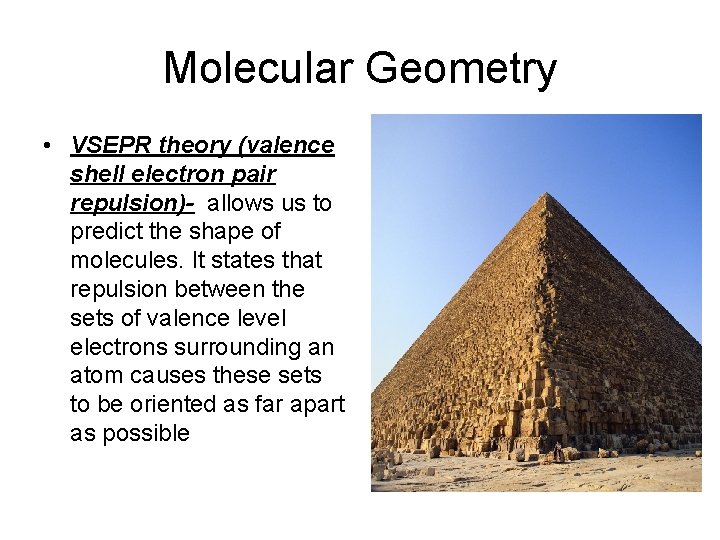 Molecular Geometry

• VSEPR theory (valence shell electron pair repulsion)- allows us to predict the shape of molecules. It states that repulsion between the sets of valence level electrons surrounding an atom causes these sets to be oriented as far apart as possible